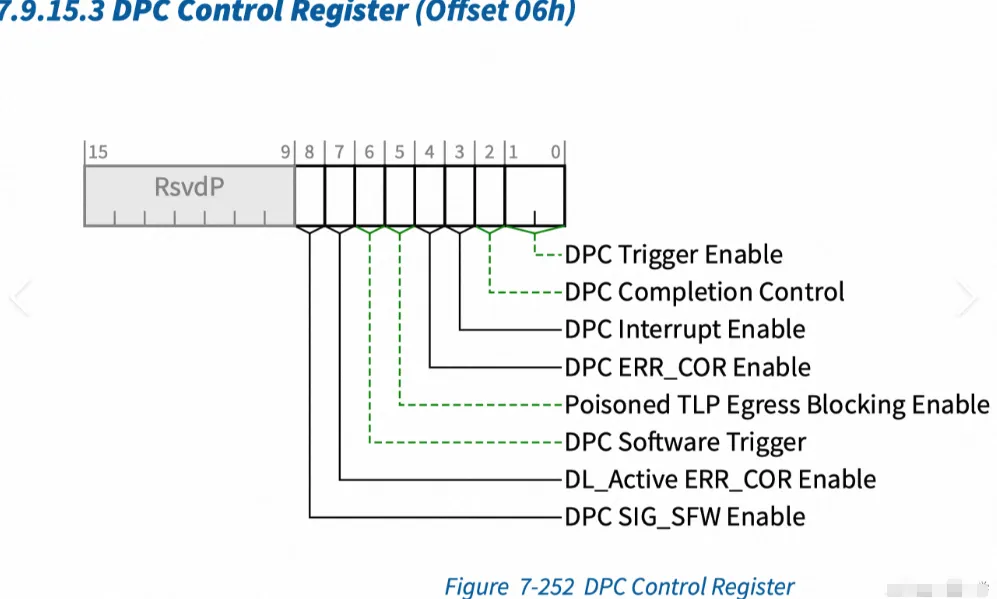 7.9.15.3 DPC Control Register (Offset 06h)

15
9
8
7
6
5
4
3
2
1
0
RsvdP

DPC Trigger Enable
DPC Completion Control
DPC Interrupt Enable
DPC ERR_COR Enable
Poisoned TLP Egress Blocking Enable
DPC Software Trigger
DL_Active ERR_COR Enable
DPC SIG_SFW Enable

Figure 7-252 DPC Control Register